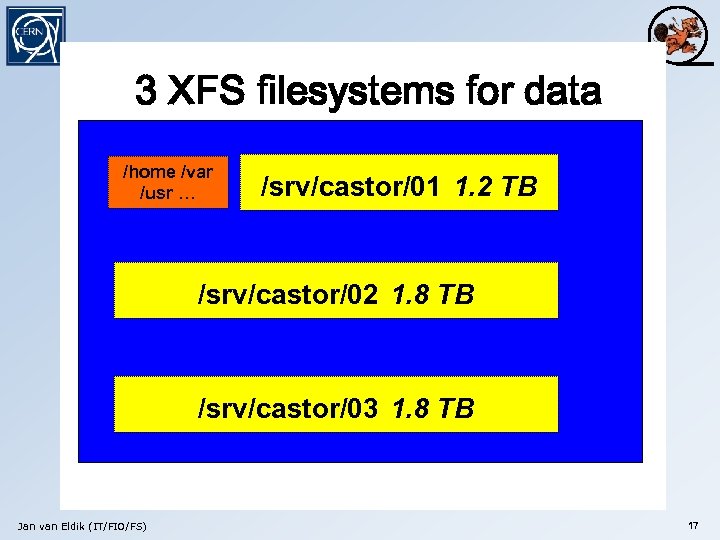 CERN

3 XFS filesystems for data

/home /var /usr …

/srv/castor/01 1.2 TB

/srv/castor/02 1.8 TB

/srv/castor/03 1.8 TB

Jan van Eldik (IT/FIO/FS)

17